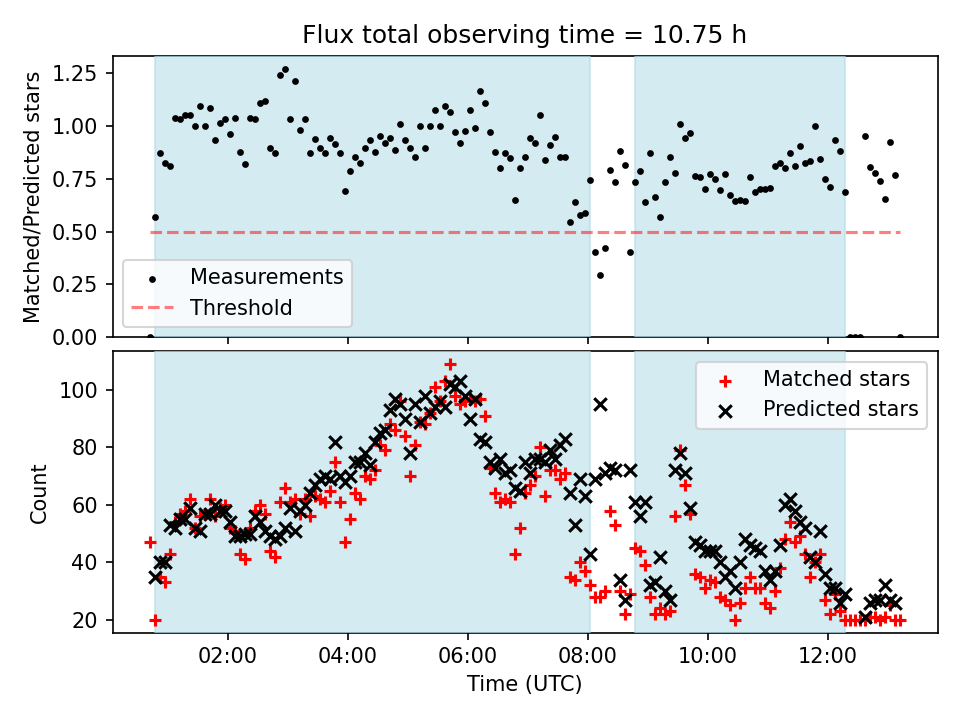 Flux total observing time = 10.75 h

Matched/Predicted stars

1.25
1.00
0.75
0.50
0.25
0.00

Measurements
Threshold

Count

100
80
60
40
20

Matched stars
Predicted stars

02:00
04:00
06:00
08:00
10:00
12:00

Time (UTC)